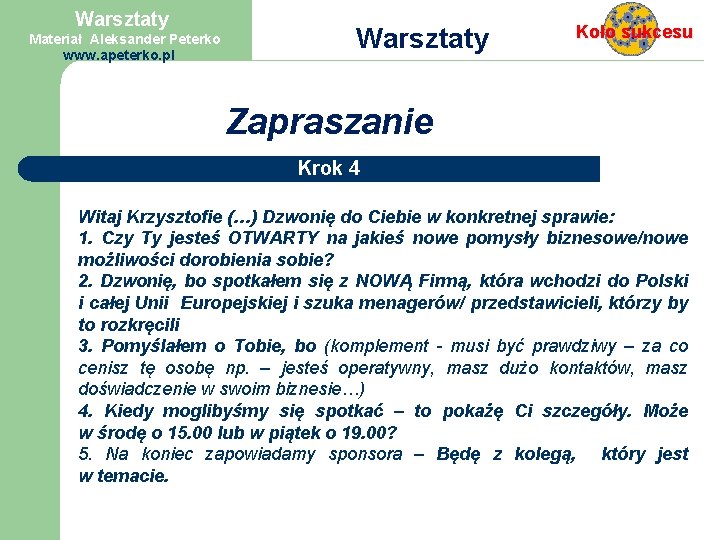 Warsztaty
Materiał Aleksander Peterko
www.apeterko.pl

Warsztaty

Koło sukcesu

Zapraszanie

Krok 4

Witaj Krzysztofie (…) Dzwonię do Ciebie w konkretnej sprawie:
1. Czy Ty jesteś OTWARTY na jakieś nowe pomysły biznesowe/nowe możliwości dorobienia sobie?
2. Dzwonię, bo spotkałem się z NOWĄ Firmą, która wchodzi do Polski i całej Unii Europejskiej i szuka menagerów/ przedstawicieli, którzy by to rozkręcili
3. Pomyślałem o Tobie, bo (komplement - musi być prawdziwy – za co cenisz tę osobę np. – jesteś operatywny, masz dużo kontaktów, masz doświadczenie w swoim biznesie…)
4. Kiedy moglibyśmy się spotkać – to pokażę Ci szczegóły. Może w środę o 15.00 lub w piątek o 19.00?
5. Na koniec zapowiadamy sponsora – Będę z kolegą, który jest w temacie.